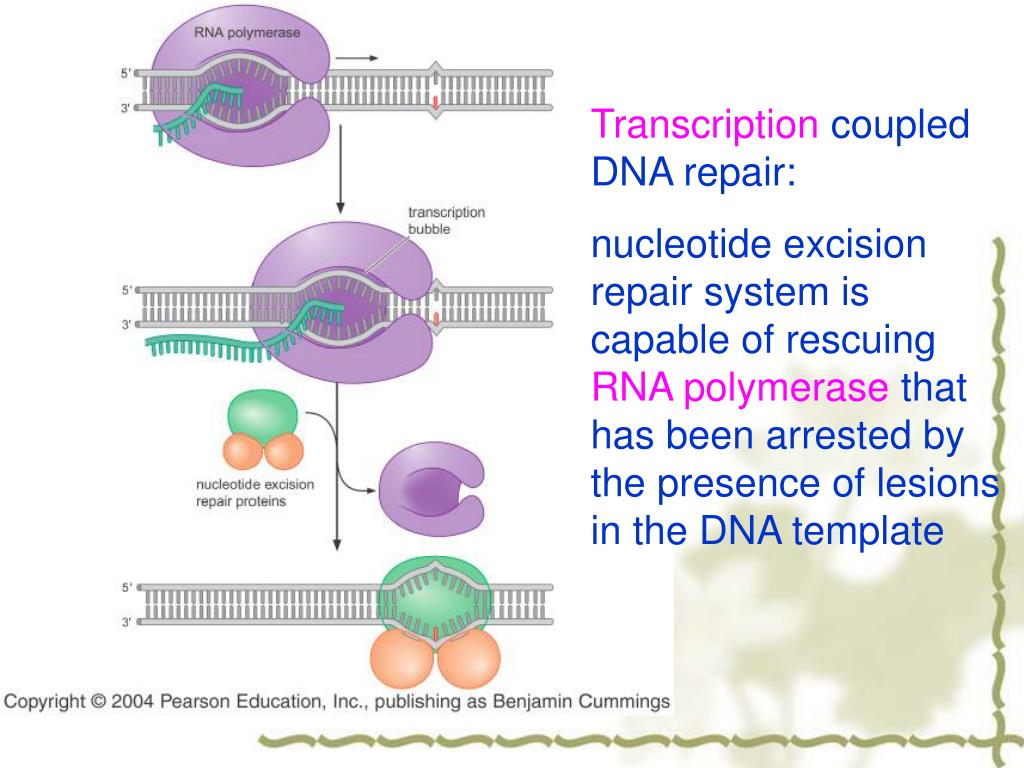 RNA polymerase

5'

3'

transcription bubble

5'

3'

nucleotide excision repair proteins

5'

3'

Copyright © 2004 Pearson Education, Inc., publishing as Benjamin Cummings

Transcription coupled DNA repair:

nucleotide excision repair system is capable of rescuing RNA polymerase that has been arrested by the presence of lesions in the DNA template